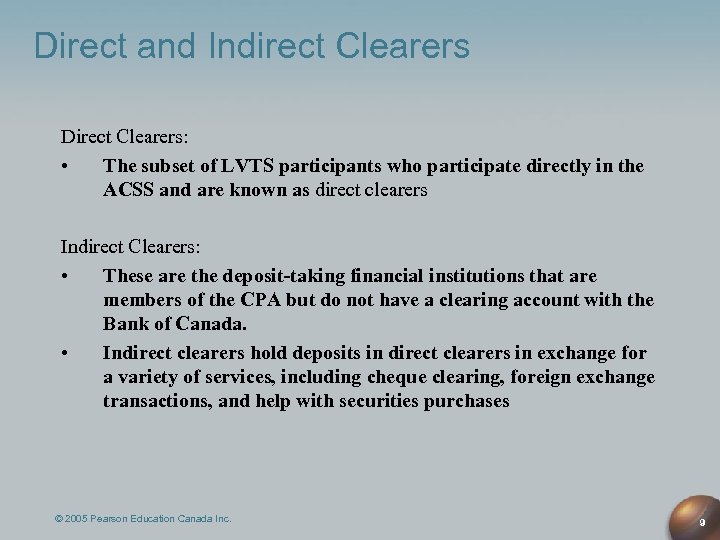 Direct and Indirect Clearers

Direct Clearers:

• The subset of LVTS participants who participate directly in the ACSS and are known as direct clearers

Indirect Clearers:

• These are the deposit-taking financial institutions that are members of the CPA but do not have a clearing account with the Bank of Canada.

• Indirect clearers hold deposits in direct clearers in exchange for a variety of services, including cheque clearing, foreign exchange transactions, and help with securities purchases

© 2005 Pearson Education Canada Inc.

9